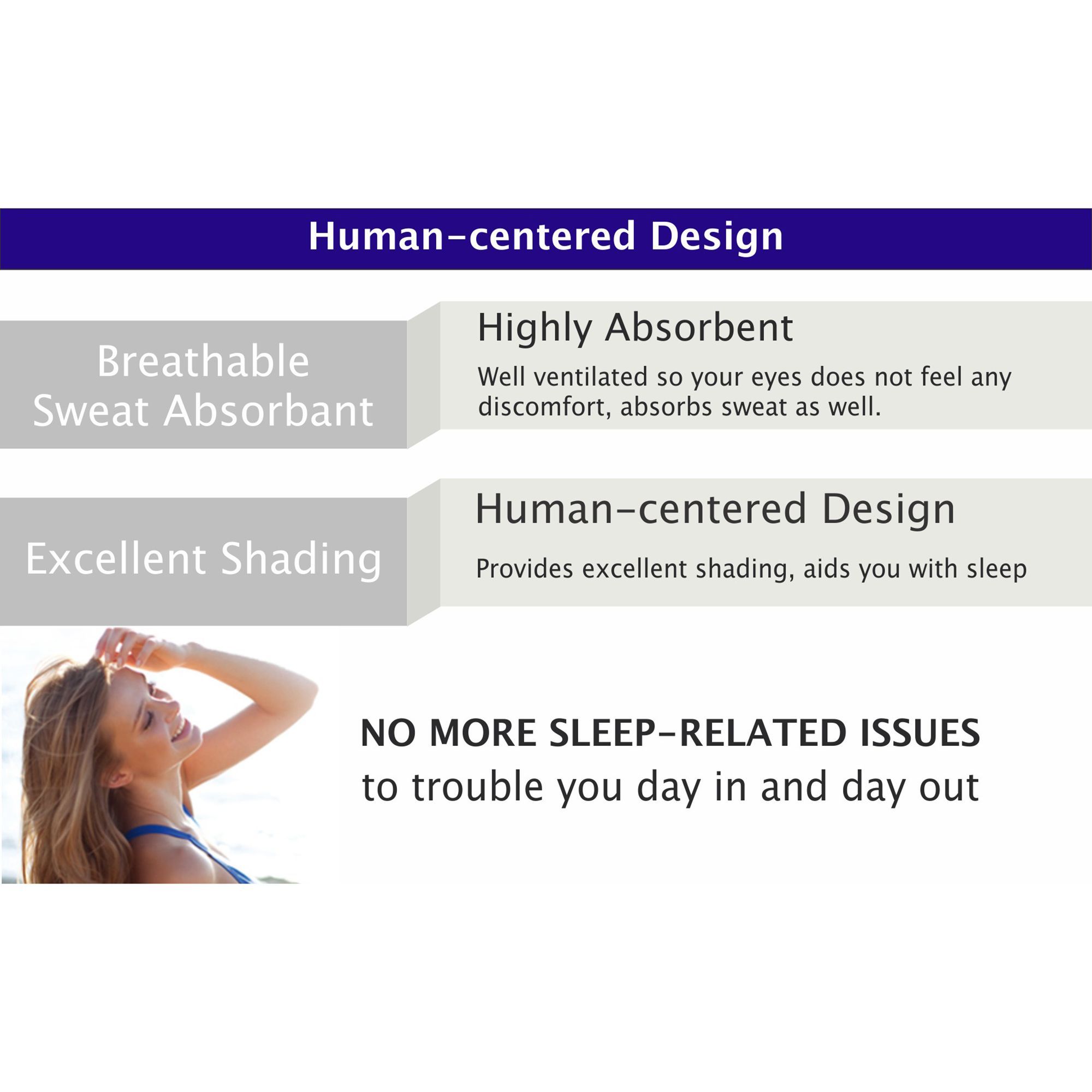 Human-centered Design

Breathable
Sweat Absorbant

Highly Absorbent

Well ventilated so your eyes does not feel any discomfort, absorbs sweat as well.

Excellent Shading

Human-centered Design

Provides excellent shading, aids you with sleep

NO MORE SLEEP-RELATED ISSUES
to trouble you day in and day out